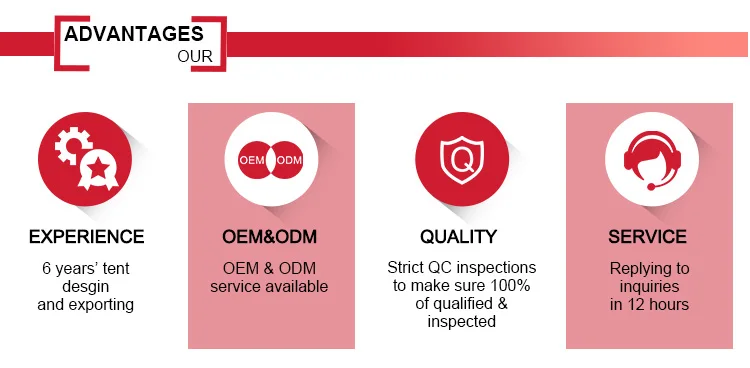 ADVANTAGES
OUR

EXPERIENCE
6 years' tent desgin and exporting

OEM ODM
OEM&ODM
OEM & ODM service available

Q
QUALITY
Strict QC inspections to make sure 100% of qualified & inspected

SERVICE
Replying to inquiries in 12 hours